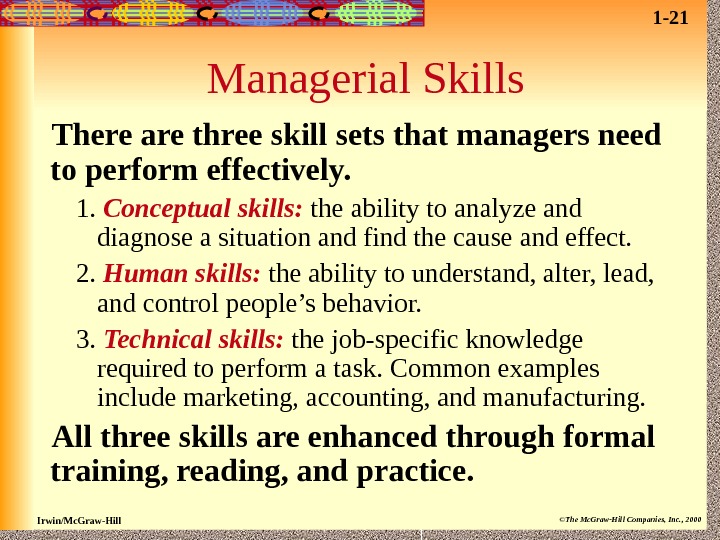 1-21

Managerial Skills

There are three skill sets that managers need to perform effectively.

1. Conceptual skills: the ability to analyze and diagnose a situation and find the cause and effect.

2. Human skills: the ability to understand, alter, lead, and control people's behavior.

3. Technical skills: the job-specific knowledge required to perform a task. Common examples include marketing, accounting, and manufacturing.

All three skills are enhanced through formal training, reading, and practice.

Irwin/McGraw-Hill

©The McGraw-Hill Companies, Inc., 2000